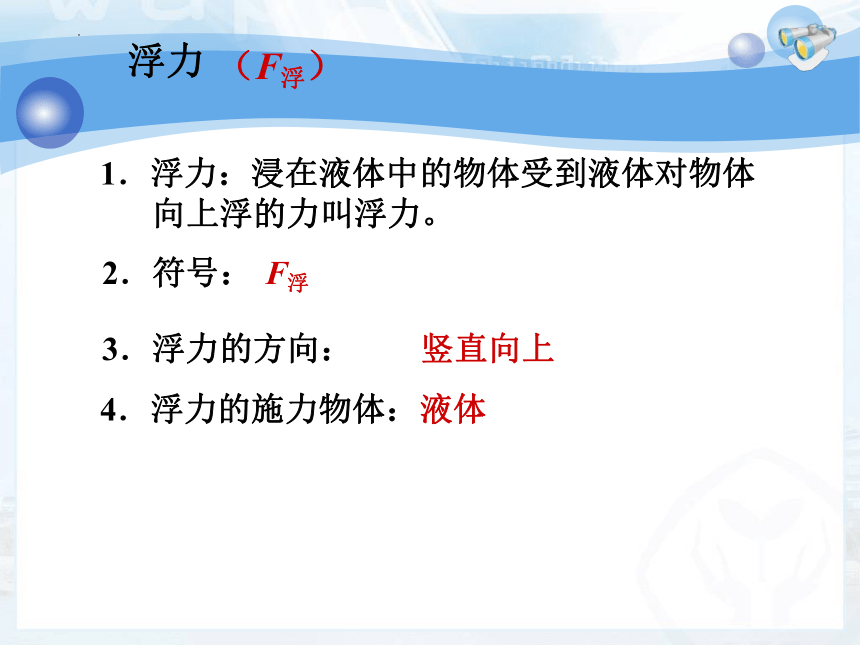 浮力 （$F_{浮}$）

1．浮力：浸在液体中的物体受到液体对物体向上浮的力叫浮力。

2．符号： $F_{浮}$

3．浮力的方向： 竖直向上

4．浮力的施力物体：液体